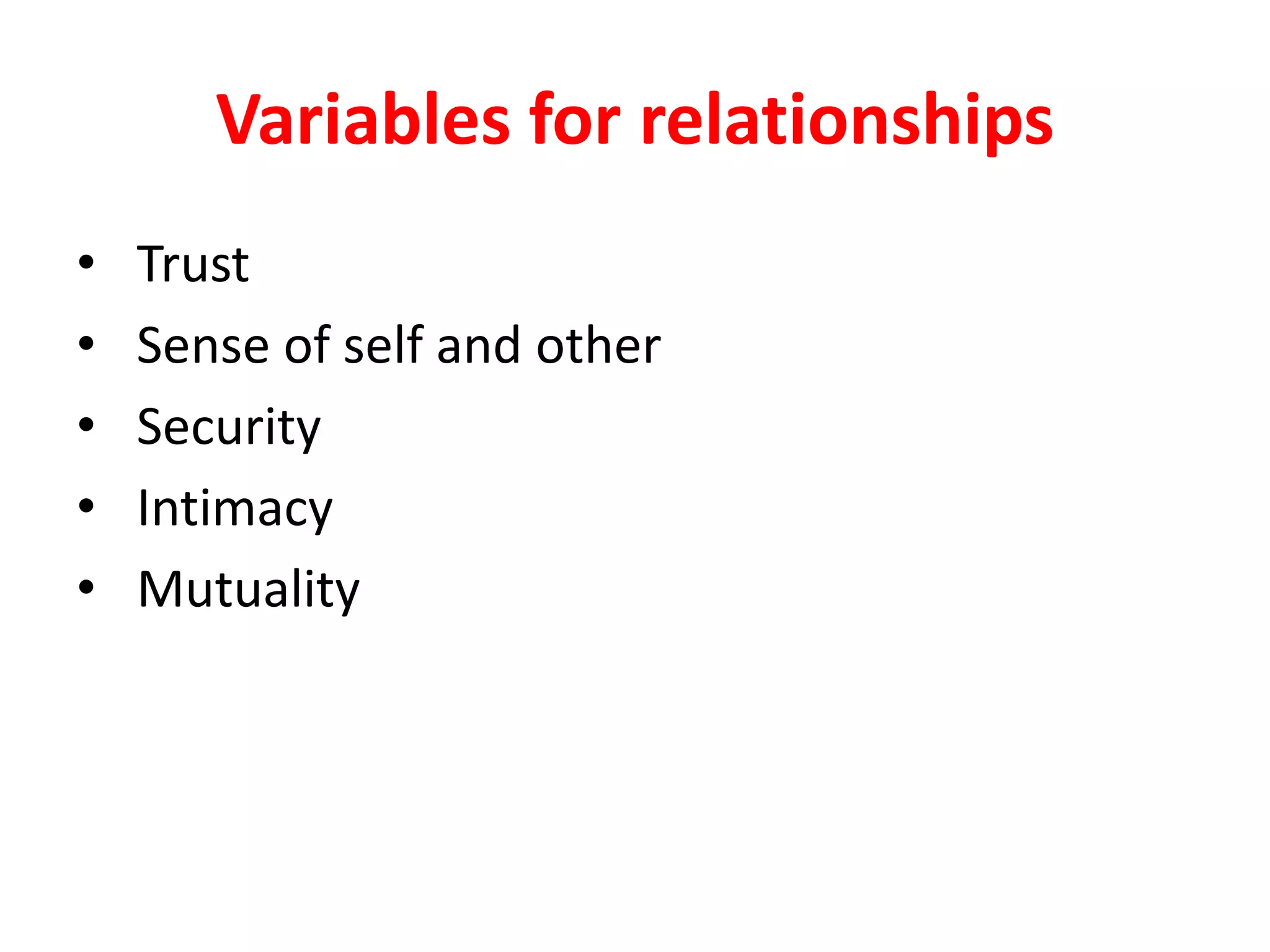 Variables for relationships

• Trust
• Sense of self and other
• Security
• Intimacy
• Mutuality